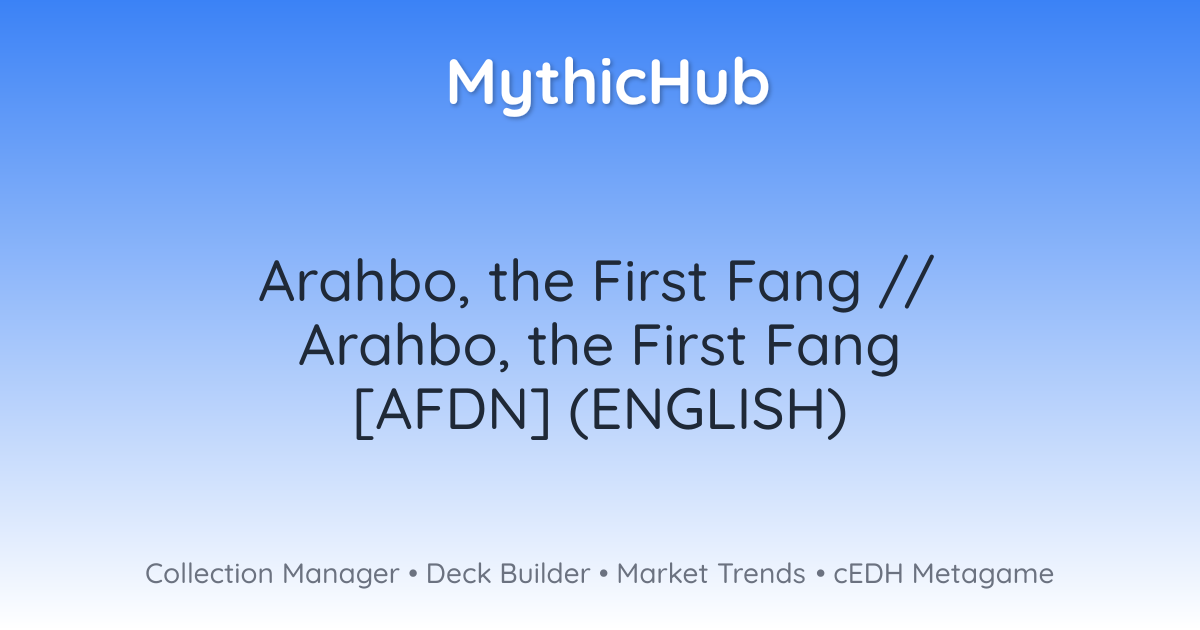 MythicHub

Arahbo, the First Fang // Arahbo, the First Fang [AFDN] (ENGLISH)

Collection Manager • Deck Builder • Market Trends • cEDH Metagame